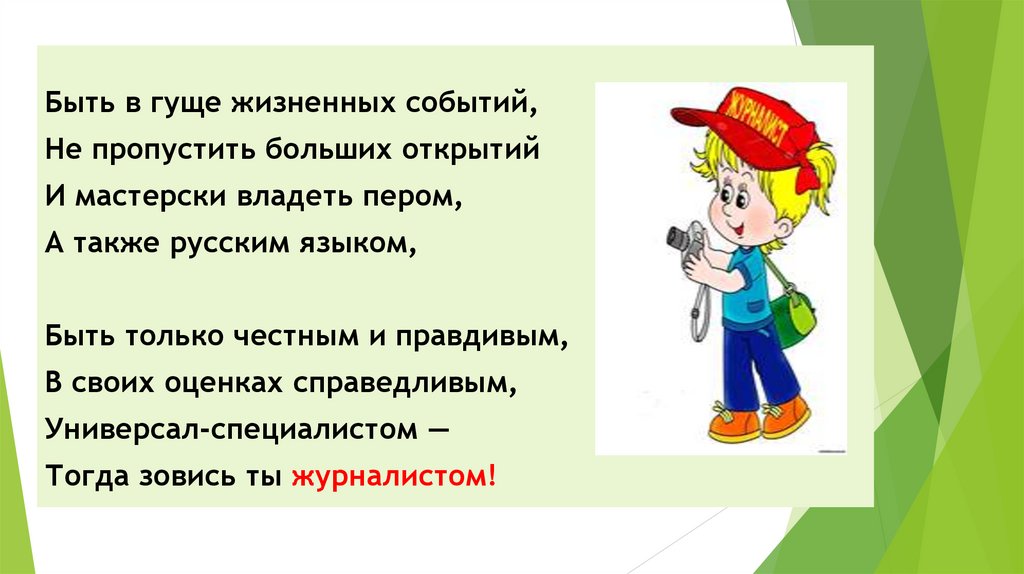 Быть в гуще жизненных событий,
Не пропустить больших открытий
И мастерски владеть пером,
А также русским языком,

Быть только честным и правдивым,
В своих оценках справедливым,
Универсал-специалистом —
Тогда зовись ты журналистом!

ЖУРНАЛИСТ